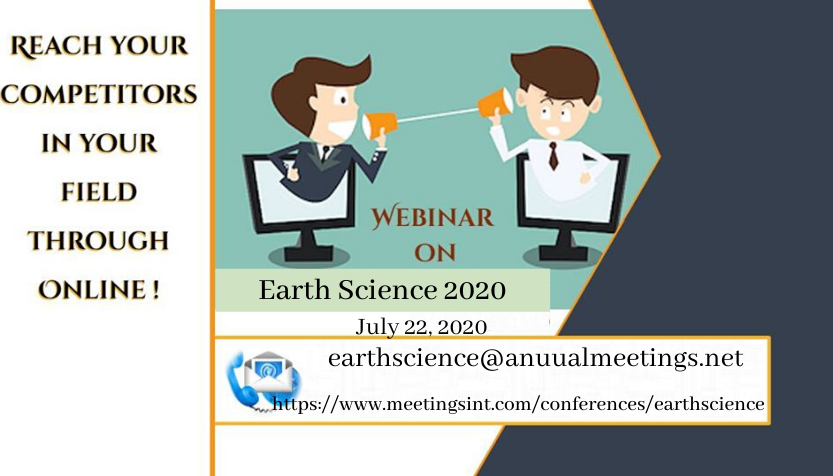 REACH YOUR COMPETITORS IN YOUR FIELD THROUGH ONLINE !

WEBINAR ON

Earth Science 2020

July 22, 2020

earthscience@anuualmeetings.net

https://www.meetingsint.com/conferences/earthscience